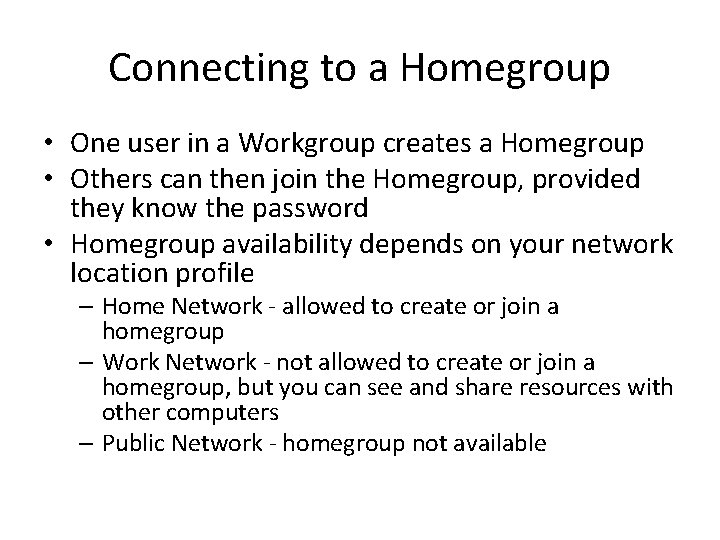 Connecting to a Homegroup

• One user in a Workgroup creates a Homegroup
• Others can then join the Homegroup, provided they know the password
• Homegroup availability depends on your network location profile
– Home Network - allowed to create or join a homegroup
– Work Network - not allowed to create or join a homegroup, but you can see and share resources with other computers
– Public Network - homegroup not available